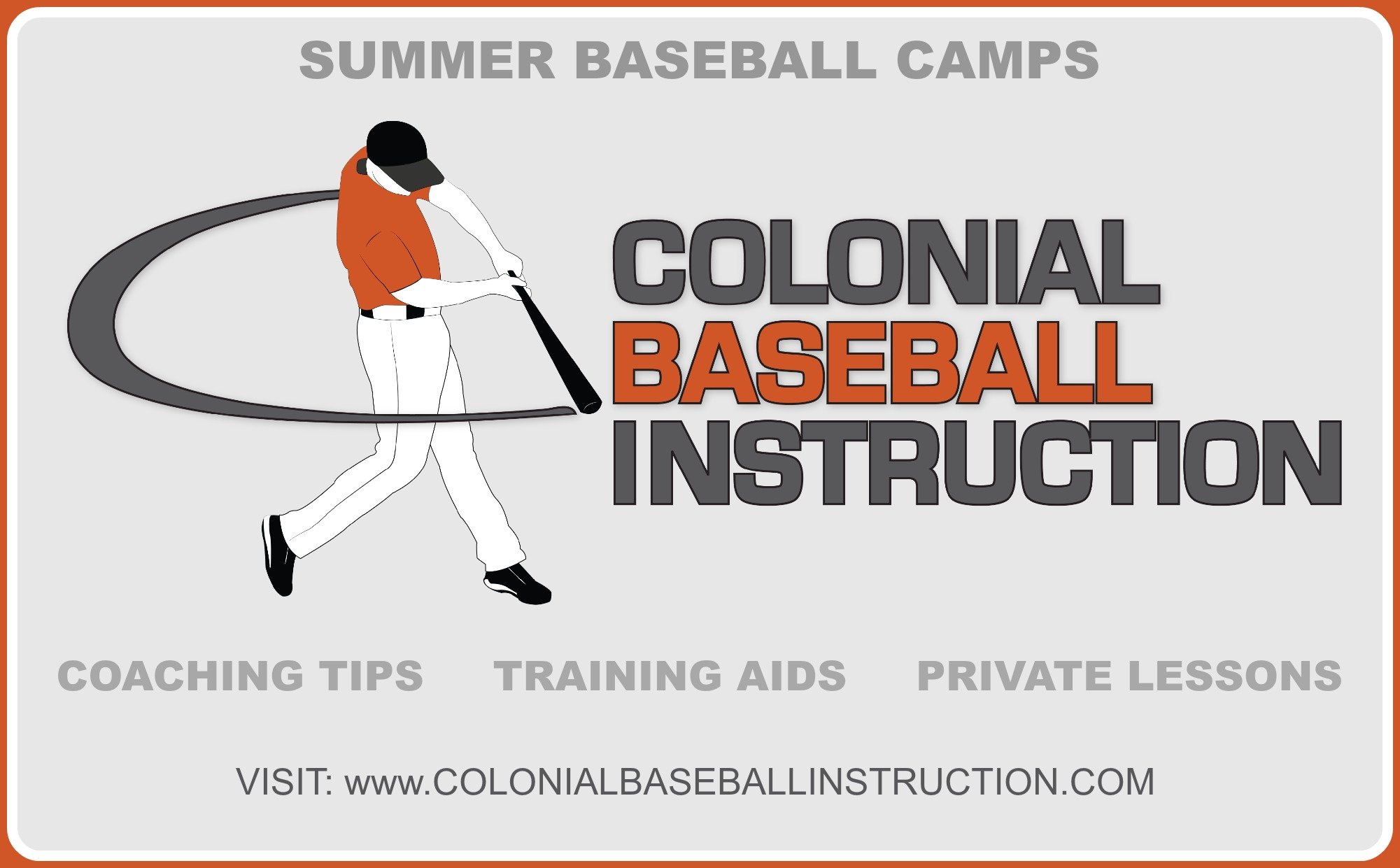 SUMMER BASEBALL CAMPS

COLONIAL
BASEBALL
INSTRUCTION

COACHING TIPS TRAINING AIDS PRIVATE LESSONS

VISIT: www.COLONIALBASEBALLINSTRUCTION.COM